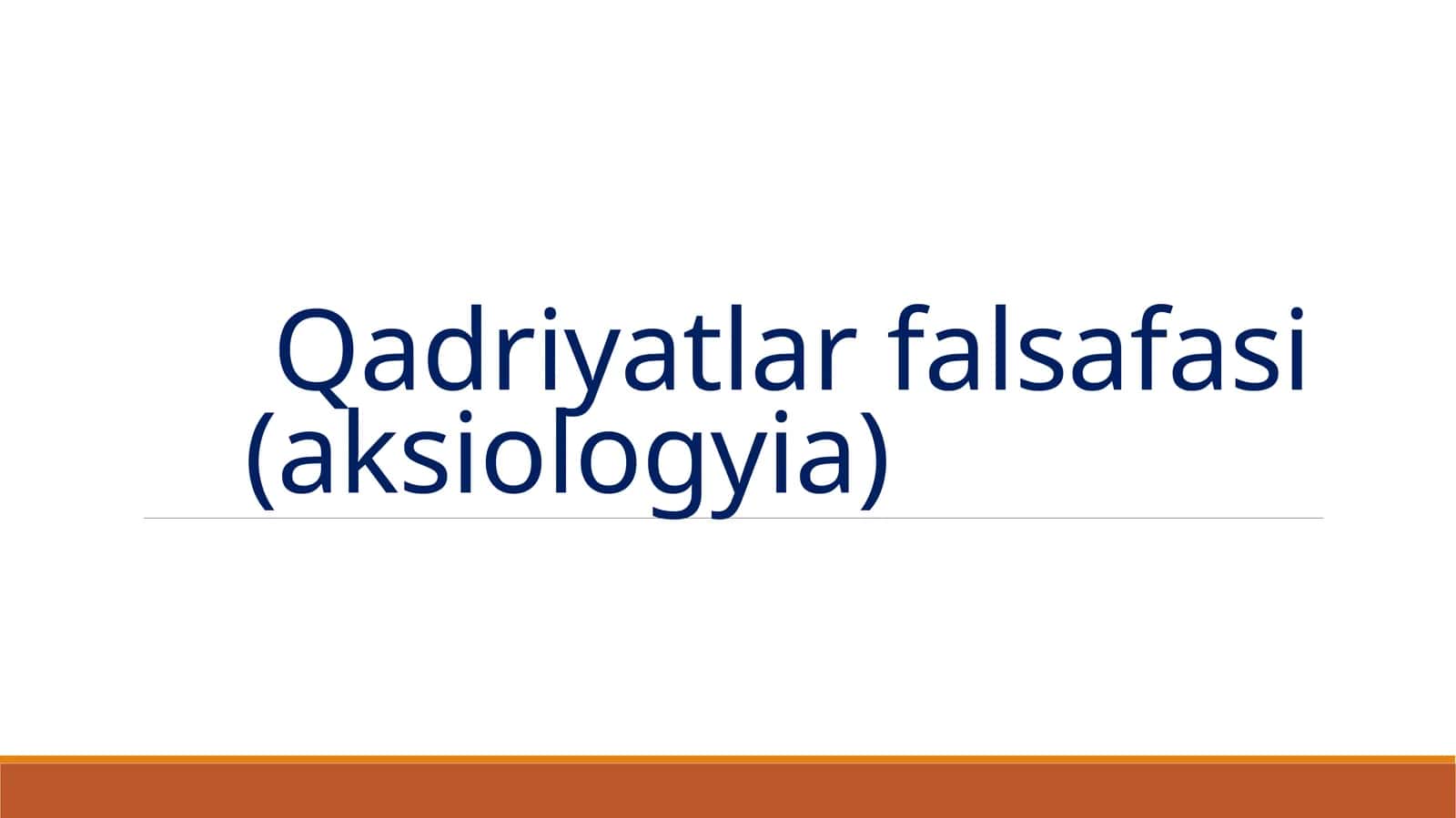 Qadriyatlar falsafasi (aksiologyia)